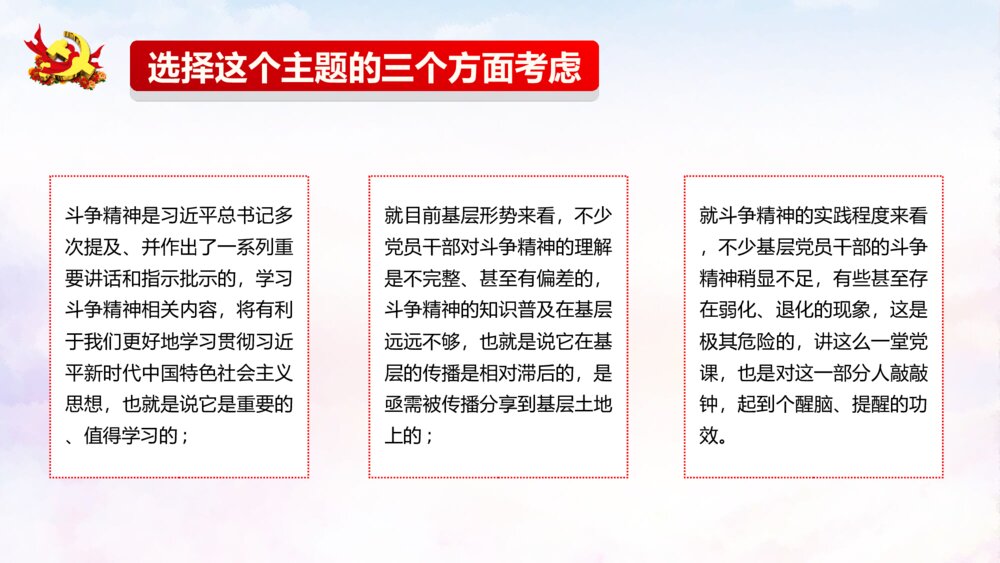 选择这个主题的三个方面考虑

斗争精神是习近平总书记多次提及、并作出了一系列重要讲话和指示批示的，学习斗争精神相关内容，将有利于我们更好地学习贯彻习近平新时代中国特色社会主义思想，也就是说它是重要的、值得学习的；

就目前基层形势来看，不少党员干部对斗争精神的理解是不完整、甚至有偏差的，斗争精神的知识普及在基层远远不够，也就是说它在基层的传播是相对滞后的，是亟需被传播分享到基层土地上的；

就斗争精神的实践程度来看，不少基层党员干部的斗争精神稍显不足，有些甚至存在弱化、退化的现象，这是极其危险的，讲这么一堂党课，也是对这一部分人敲敲钟，起到个醒脑、提醒的功效。